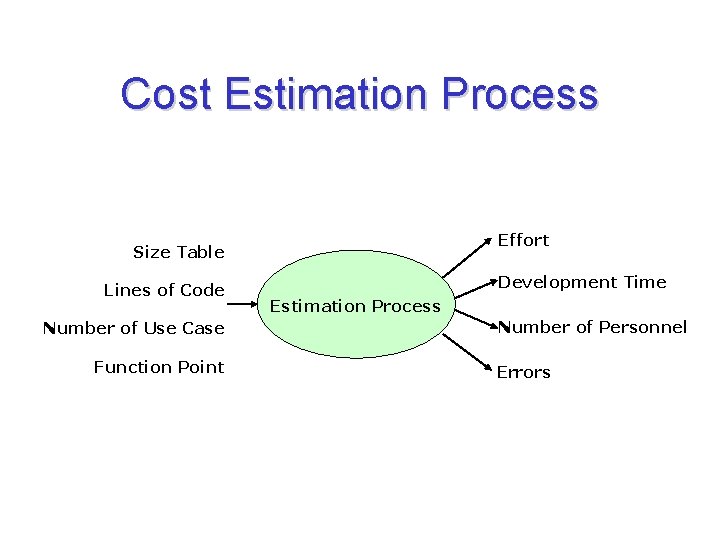 Cost Estimation Process

Size Table
Lines of Code
Number of Use Case
Function Point

Estimation Process

Effort
Development Time
Number of Personnel
Errors